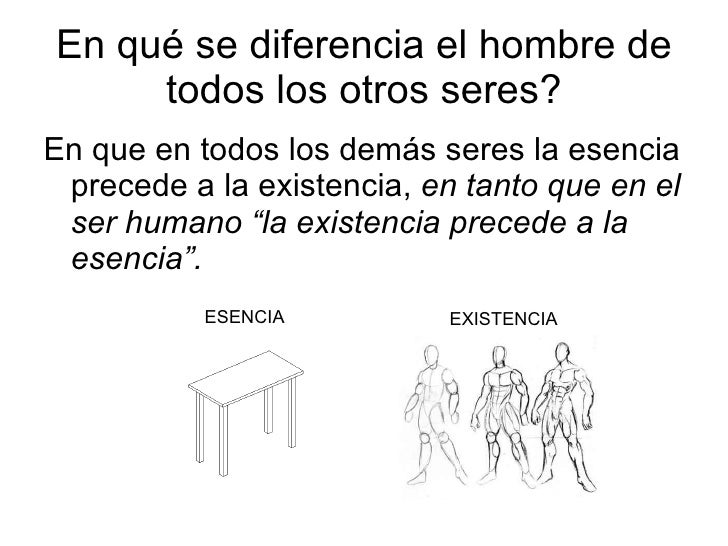 En qué se diferencia el hombre de todos los otros seres?

En que en todos los demás seres la esencia precede a la existencia, en tanto que en el ser humano “la existencia precede a la esencia”.

ESENCIA

EXISTENCIA